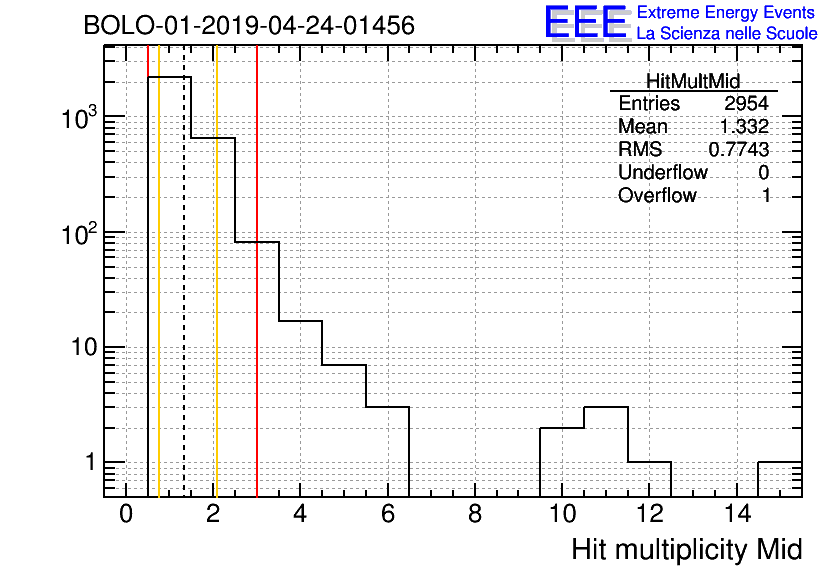 BOLO-01-2019-04-24-01456

EEE Extreme Energy Events
La Scienza nelle Scuole

| HitMultMid | |
|---|---|
| Entries | 2954 |
| Mean | 1.332 |
| RMS | 0.7743 |
| Underflow | 0 |
| Overflow | 1 |

$10^3$
$10^2$
10
1

0 2 4 6 8 10 12 14

Hit multiplicity Mid